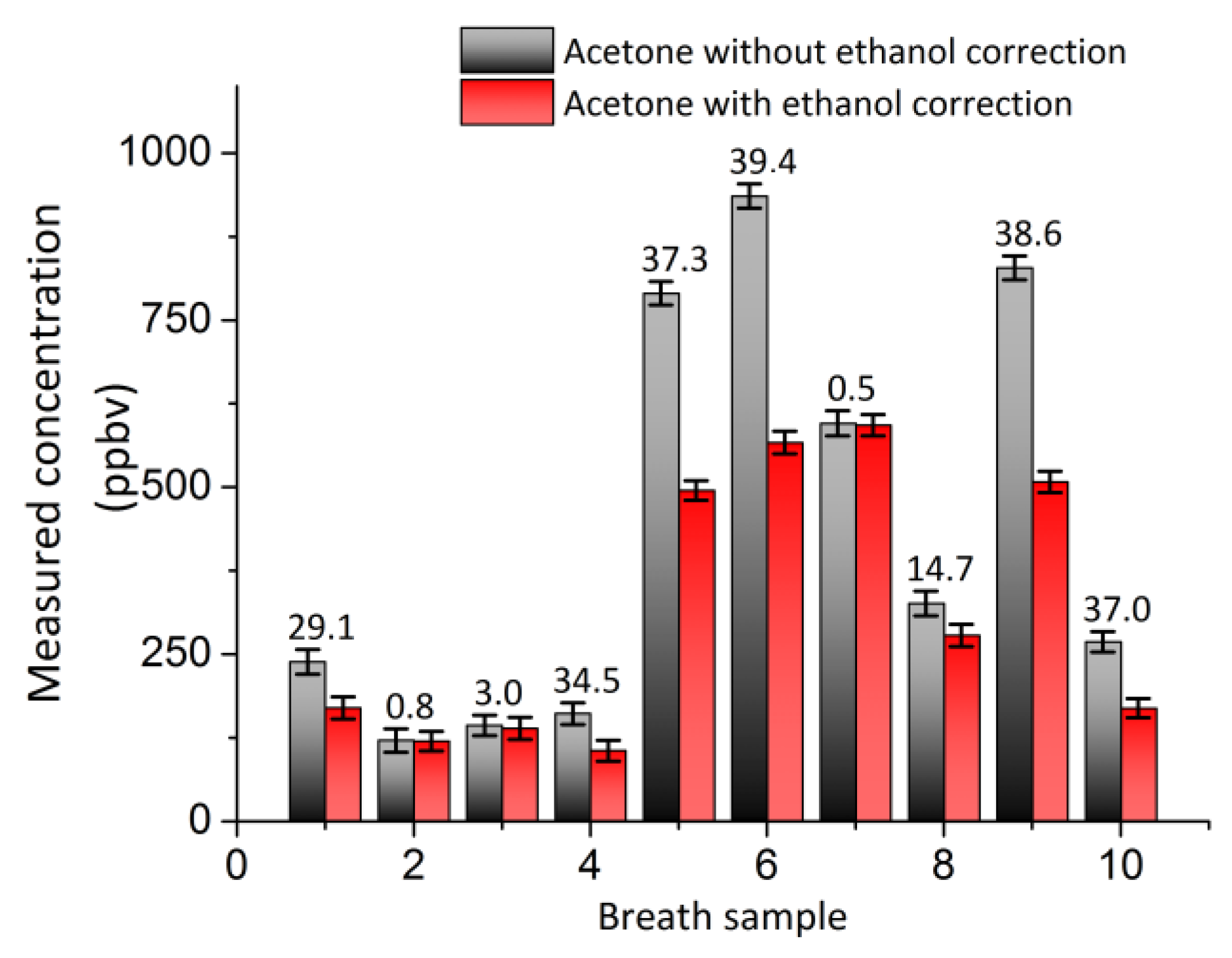 Acetone without ethanol correction
Acetone with ethanol correction

Measured concentration (ppbv)

1000
750
500
250
0

29.1
0.8
3.0
34.5
37.3
39.4
0.5
14.7
38.6
37.0

0
2
4
6
8
10

Breath sample